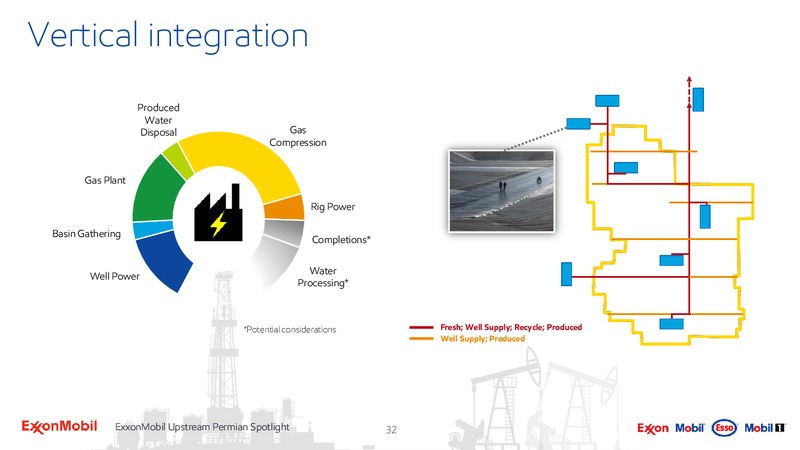 Vertical integration

Produced Water Disposal

Gas Compression

Gas Plant

Rig Power

Basin Gathering

Completions*

Well Power

Water Processing*

*Potential considerations

Fresh; Well Supply; Recycle; Produced
Well Supply; Produced

ExxonMobil

ExxonMobil Upstream Permian Spotlight

32

Exxon Mobil Esso Mobil 1